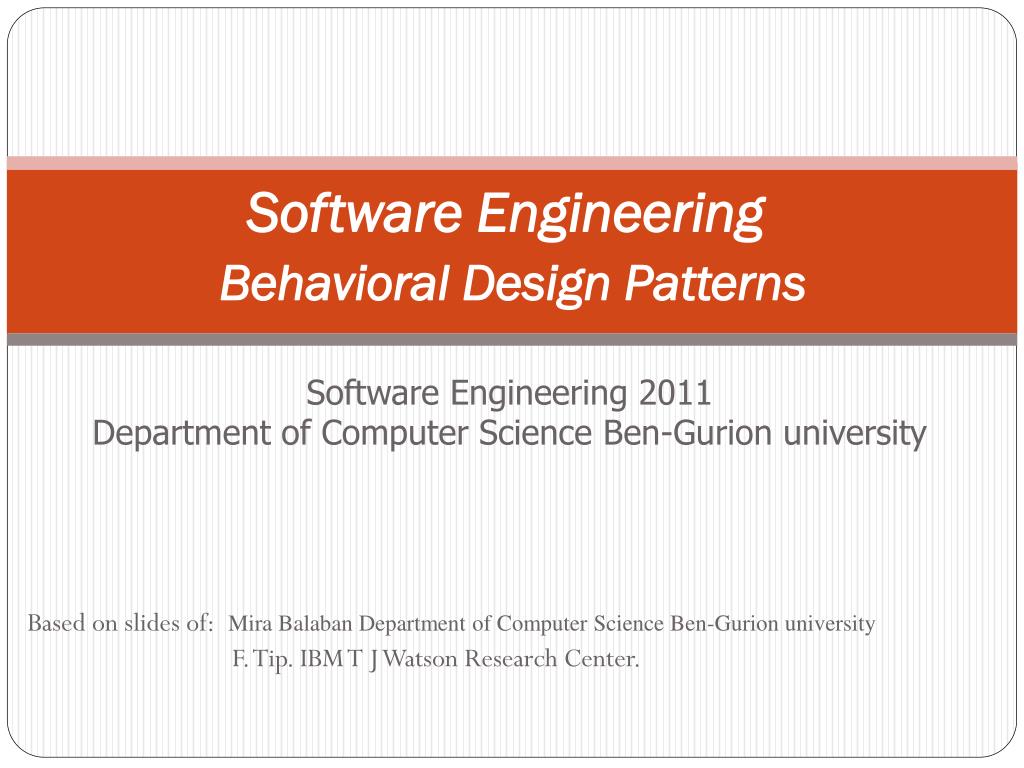 Software Engineering
Behavioral Design Patterns

Software Engineering 2011
Department of Computer Science Ben-Gurion university

Based on slides of: Mira Balaban Department of Computer Science Ben-Gurion university
F. Tip. IBM T J Watson Research Center.